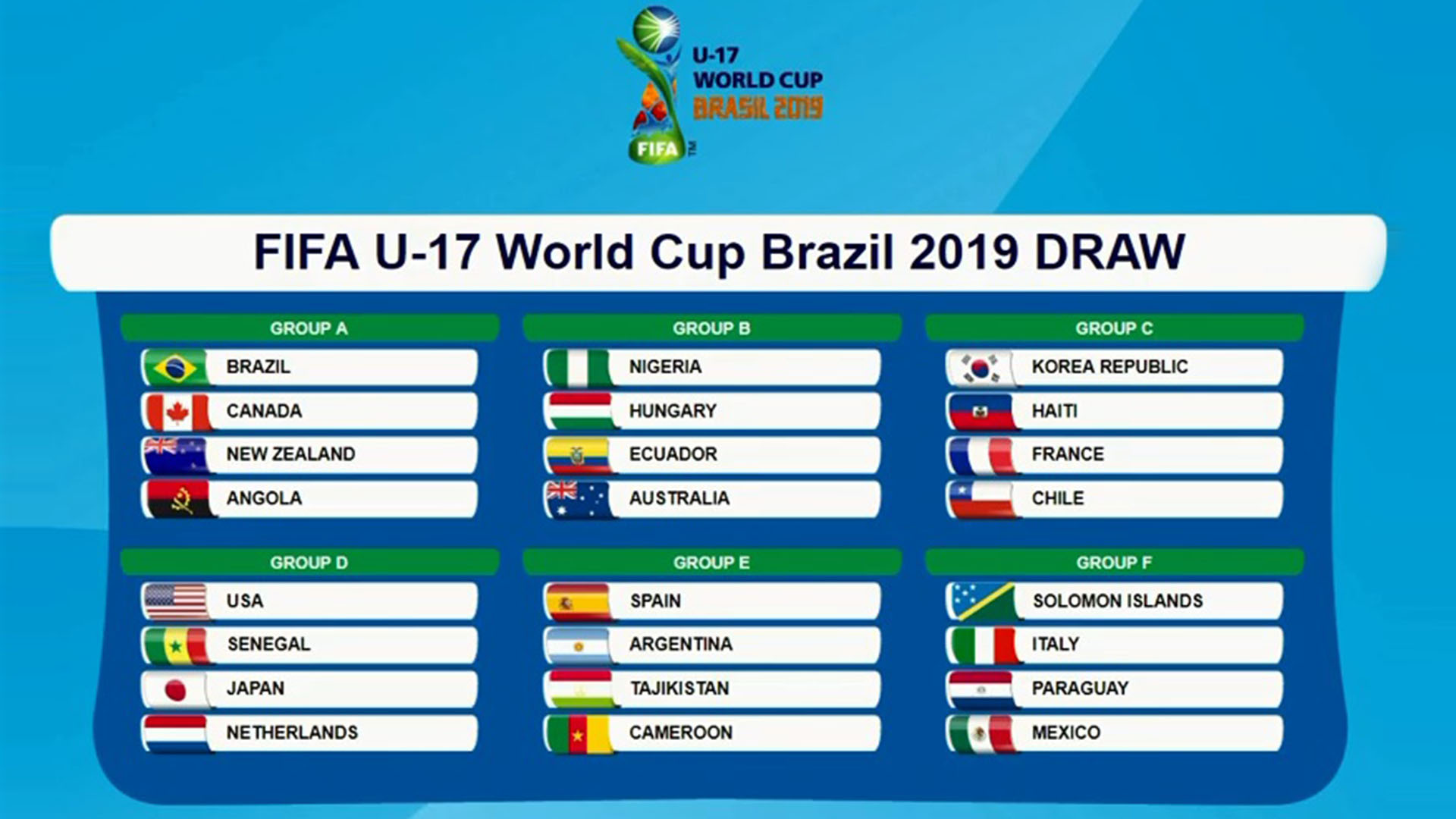 U-17
WORLD CUP
BRASIL 2019
FIFA TM

FIFA U-17 World Cup Brazil 2019 DRAW

GROUP A
BRAZIL
CANADA
NEW ZEALAND
ANGOLA

GROUP B
NIGERIA
HUNGARY
ECUADOR
AUSTRALIA

GROUP C
KOREA REPUBLIC
HAITI
FRANCE
CHILE

GROUP D
USA
SENEGAL
JAPAN
NETHERLANDS

GROUP E
SPAIN
ARGENTINA
TAJIKISTAN
CAMEROON

GROUP F
SOLOMON ISLANDS
ITALY
PARAGUAY
MEXICO